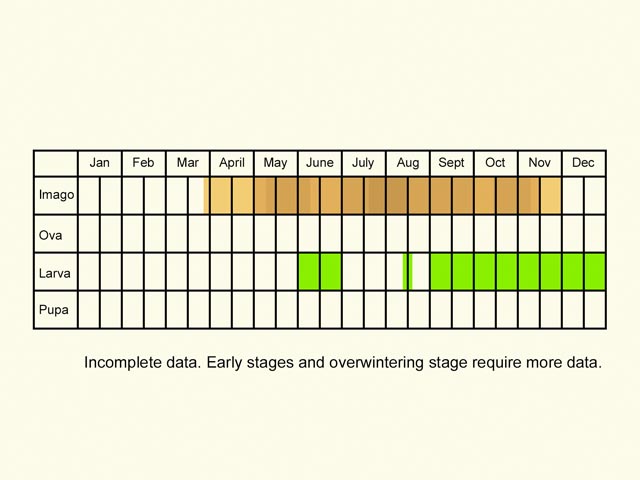 |  | Jan | Feb | Mar | April | May | June | July | Aug | Sept | Oct | Nov | Dec |
|---|---|---|---|---|---|---|---|---|---|---|---|---|
| Imago |  |  |  |  |  |  |  |  |  |  |  |  |
| Ova |  |  |  |  |  |  |  |  |  |  |  |  |
| Larva |  |  |  |  |  |  |  |  |  |  |  |  |
| Pupa |  |  |  |  |  |  |  |  |  |  |  |  |

Incomplete data. Early stages and overwintering stage require more data.